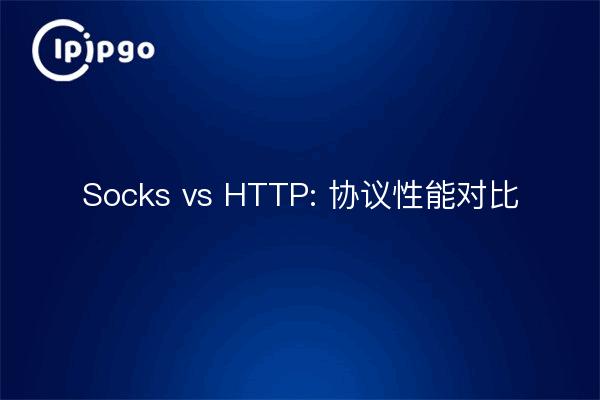 ipipgo

Socks vs HTTP: 协议性能对比